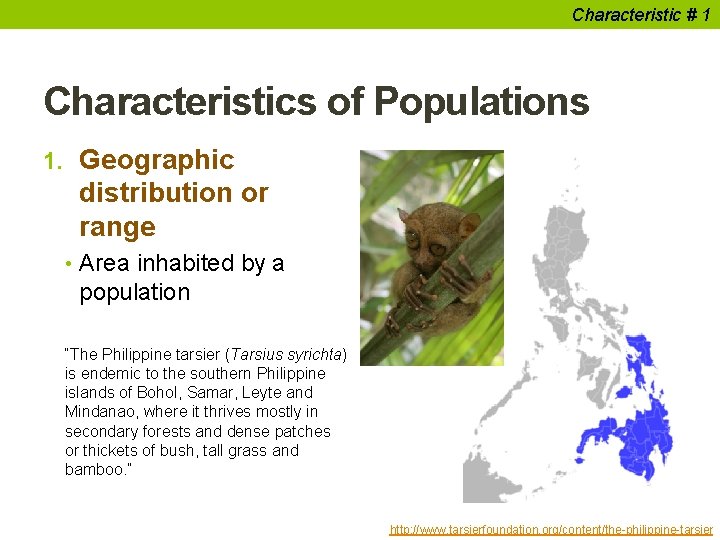 Characteristic # 1

Characteristics of Populations

1. Geographic distribution or range

• Area inhabited by a population

"The Philippine tarsier (Tarsius syrichta) is endemic to the southern Philippine islands of Bohol, Samar, Leyte and Mindanao, where it thrives mostly in secondary forests and dense patches or thickets of bush, tall grass and bamboo."

http://www.tarsierfoundation.org/content/the-philippine-tarsier